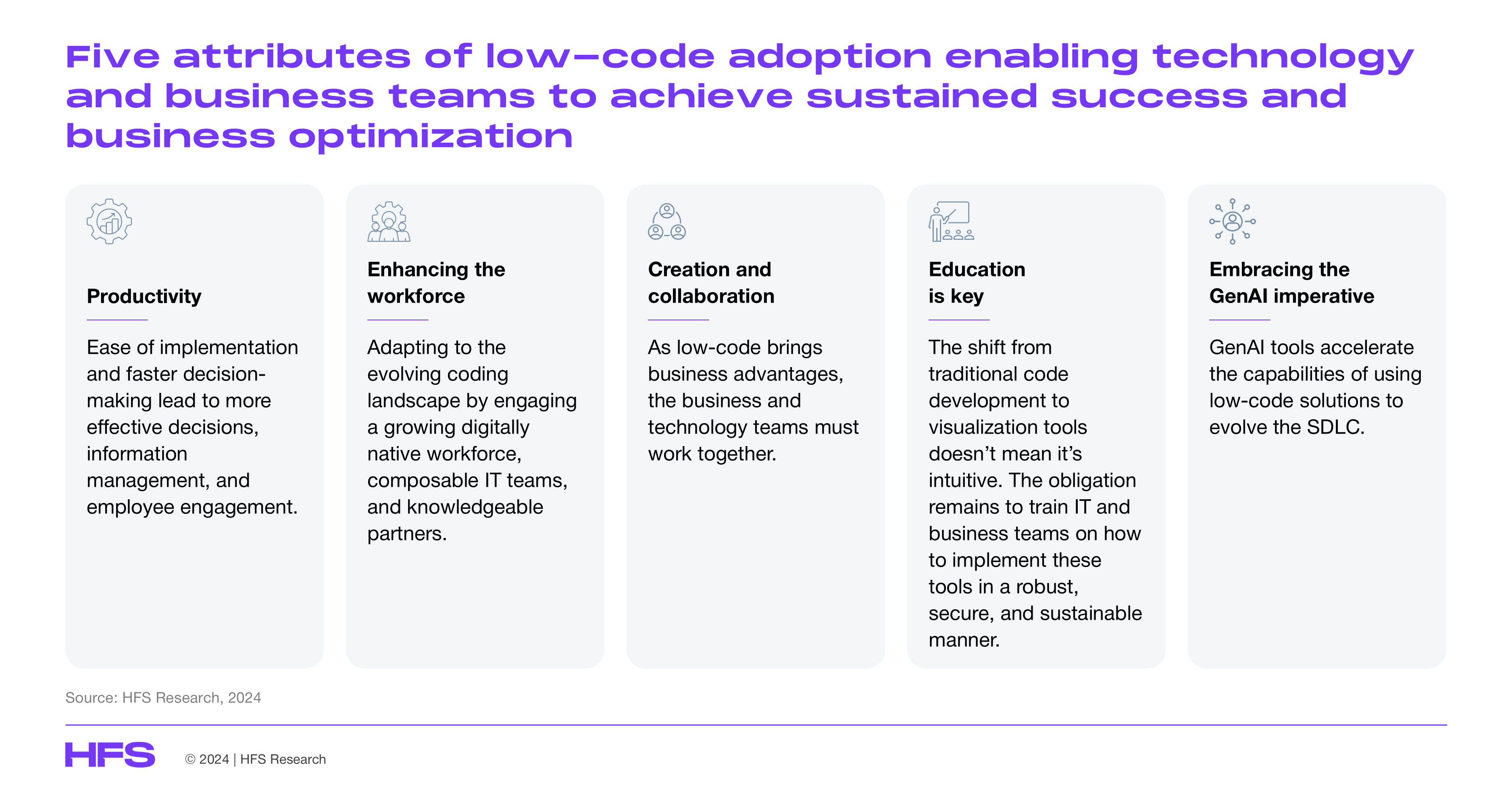 Five attributes of low-code adoption enabling technology and business teams to achieve sustained success and business optimization

Productivity

Ease of implementation and faster decision-making lead to more effective decisions, information management, and employee engagement.

Enhancing the workforce

Adapting to the evolving coding landscape by engaging a growing digitally native workforce, composable IT teams, and knowledgeable partners.

Creation and collaboration

As low-code brings business advantages, the business and technology teams must work together.

Education is key

The shift from traditional code development to visualization tools doesn't mean it's intuitive. The obligation remains to train IT and business teams on how to implement these tools in a robust, secure, and sustainable manner.

Embracing the GenAI imperative

GenAI tools accelerate the capabilities of using low-code solutions to evolve the SDLC.

Source: HFS Research, 2024

HFS © 2024 | HFS Research